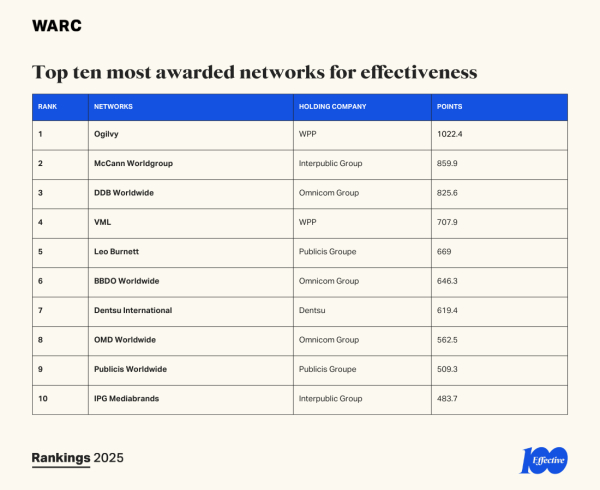 WARC

Top ten most awarded networks for effectiveness

| RANK | NETWORKS | HOLDING COMPANY | POINTS |
|---|---|---|---|
| 1 | Ogilvy | WPP | 1022.4 |
| 2 | McCann Worldgroup | Interpublic Group | 859.9 |
| 3 | DDB Worldwide | Omnicom Group | 825.6 |
| 4 | VML | WPP | 707.9 |
| 5 | Leo Burnett | Publicis Groupe | 669 |
| 6 | BBDO Worldwide | Omnicom Group | 646.3 |
| 7 | Dentsu International | Dentsu | 619.4 |
| 8 | OMD Worldwide | Omnicom Group | 562.5 |
| 9 | Publicis Worldwide | Publicis Groupe | 509.3 |
| 10 | IPG Mediabrands | Interpublic Group | 483.7 |

Rankings 2025

100 Effective